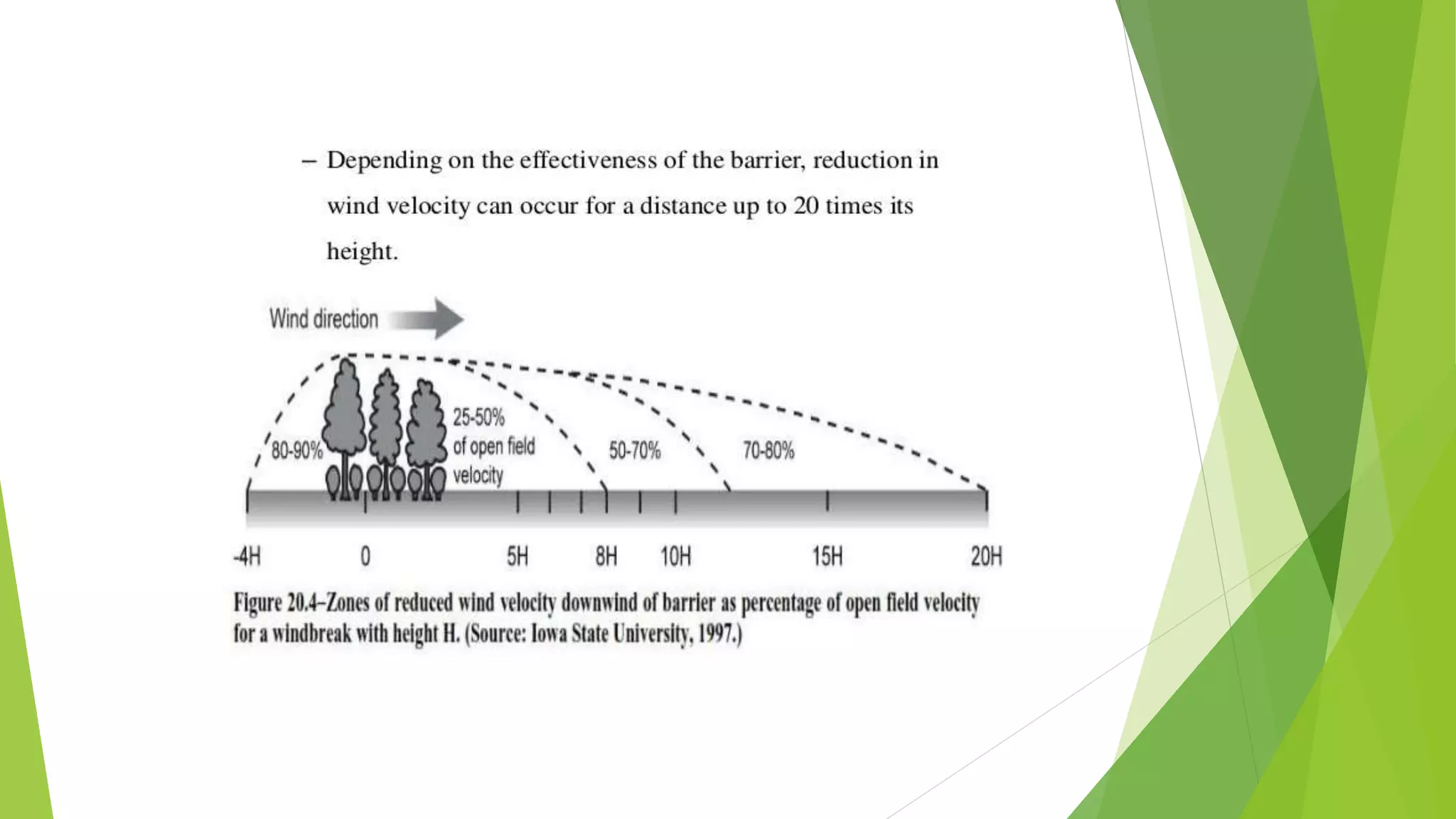 – Depending on the effectiveness of the barrier, reduction in wind velocity can occur for a distance up to 20 times its height.

Wind direction

80-90%

25-50% of open field velocity

50-70%

70-80%

-4H

0

5H

8H

10H

15H

20H

Figure 20.4–Zones of reduced wind velocity downwind of barrier as percentage of open field velocity for a windbreak with height H. (Source: Iowa State University, 1997.)